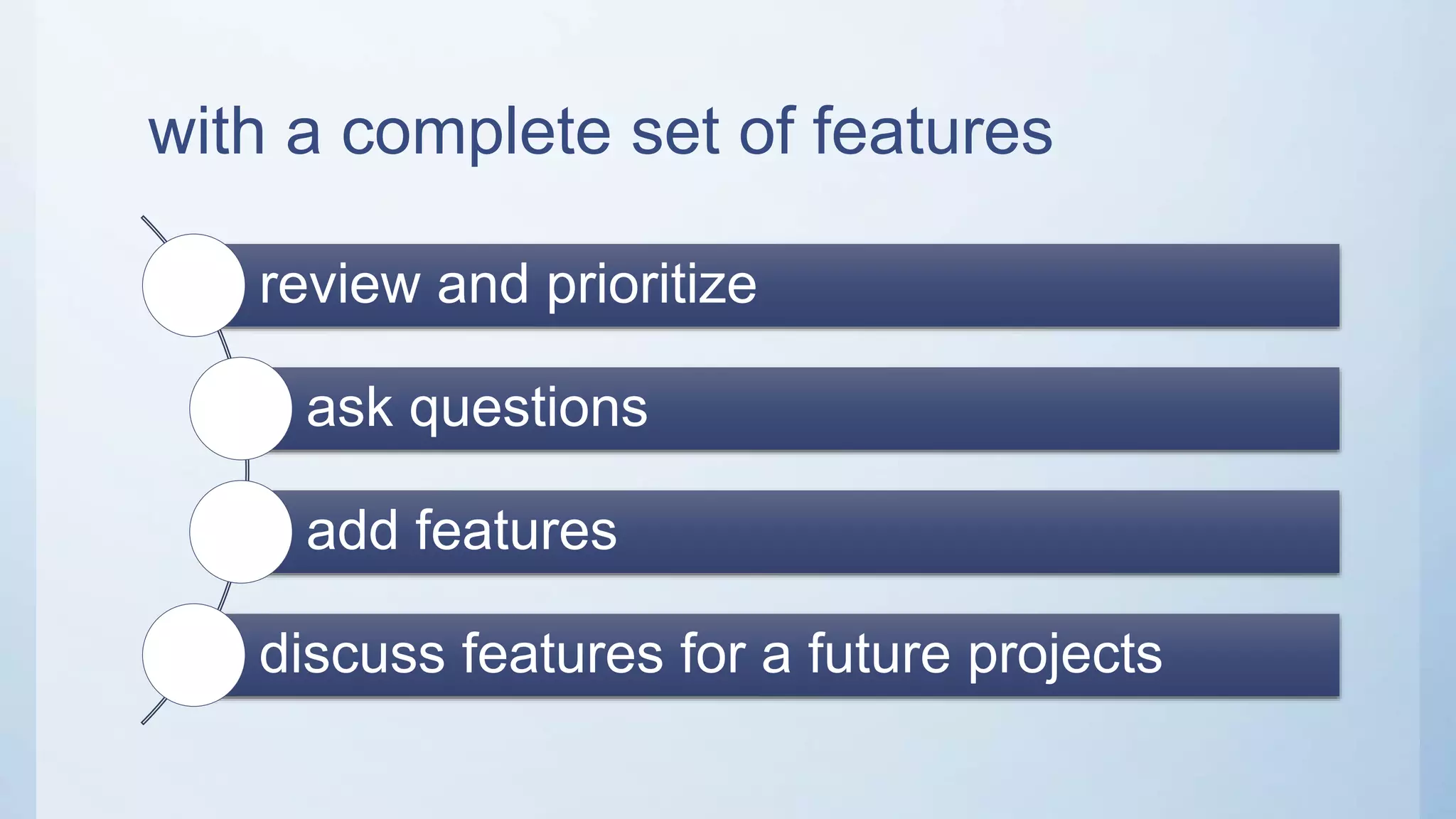 with a complete set of features

review and prioritize

ask questions

add features

discuss features for a future projects